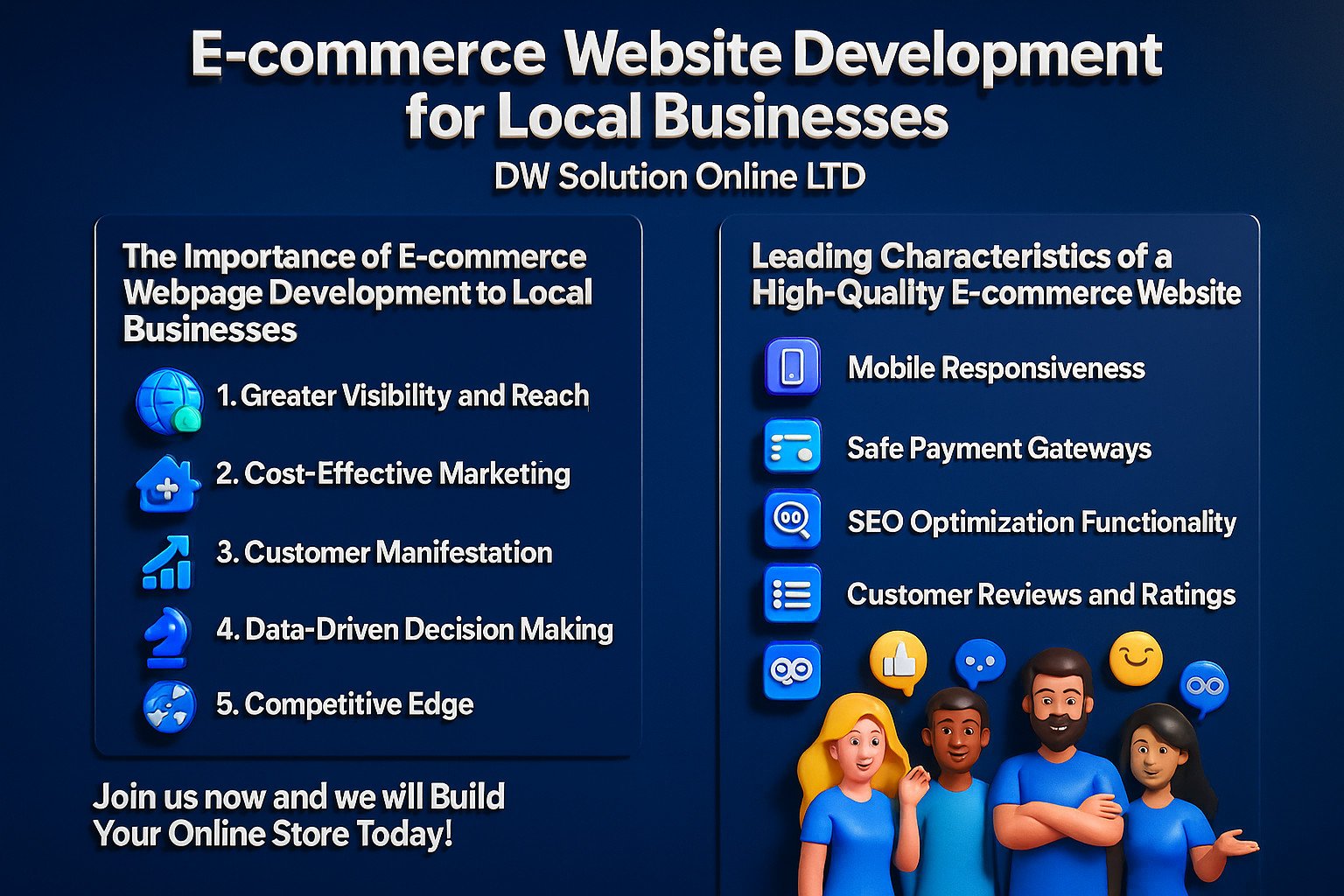 E-commerce Website Development for Local Businesses

DW Solution Online LTD

The Importance of E-commerce Webpage Development to Local Businesses

1. Greater Visibility and Reach

2. Cost-Effective Marketing

3. Customer Manifestation

4. Data-Driven Decision Making

5. Competitive Edge

Join us now and we will Build Your Online Store Today!

Leading Characteristics of a High-Quality E-commerce Website

Mobile Responsiveness

Safe Payment Gateways

SEO Optimization Functionality

Customer Reviews and Ratings